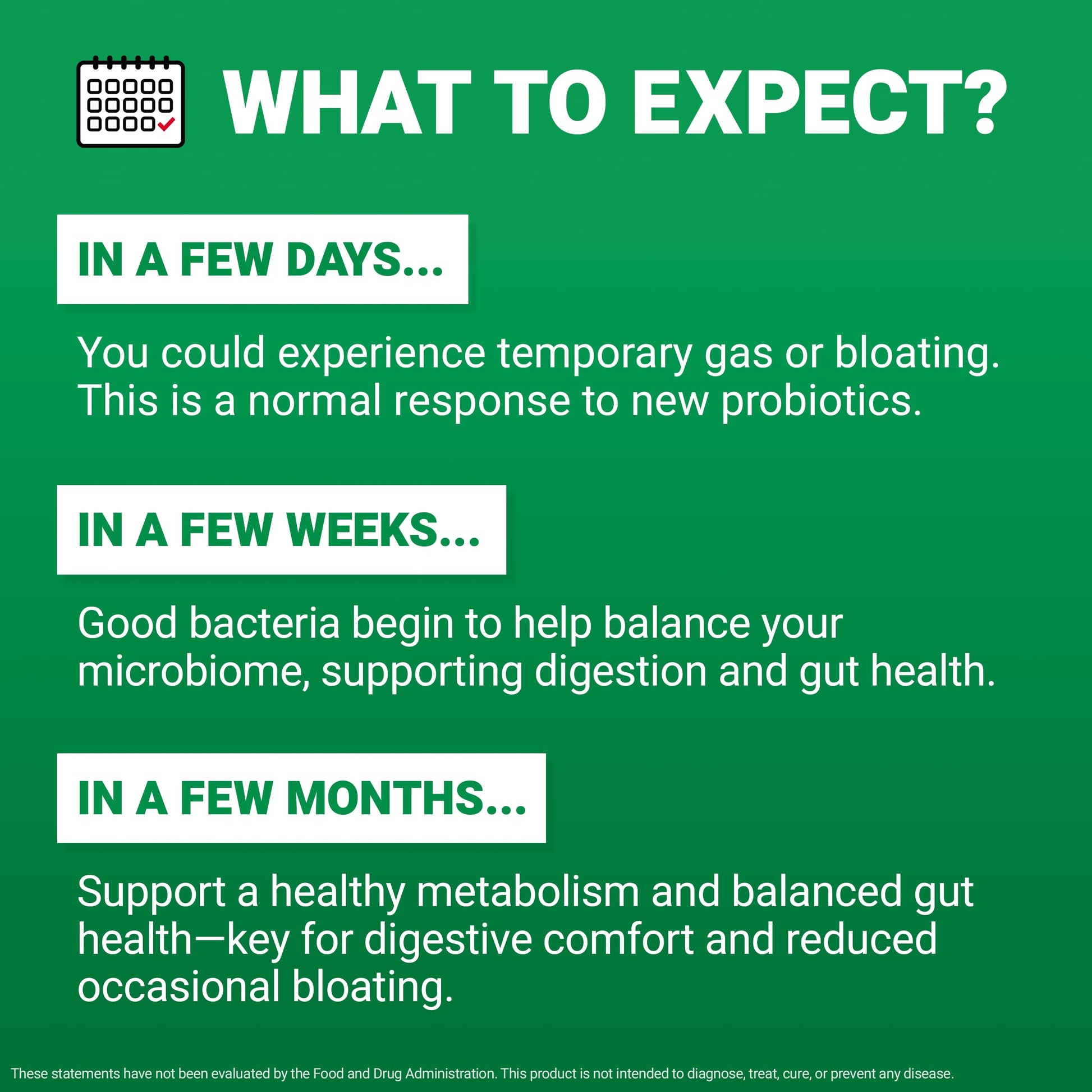 WHAT TO EXPECT?

IN A FEW DAYS...

You could experience temporary gas or bloating. This is a normal response to new probiotics.

IN A FEW WEEKS...

Good bacteria begin to help balance your microbiome, supporting digestion and gut health.

IN A FEW MONTHS...

Support a healthy metabolism and balanced gut health—key for digestive comfort and reduced occasional bloating.

These statements have not been evaluated by the Food and Drug Administration. This product is not intended to diagnose, treat, cure, or prevent any disease.